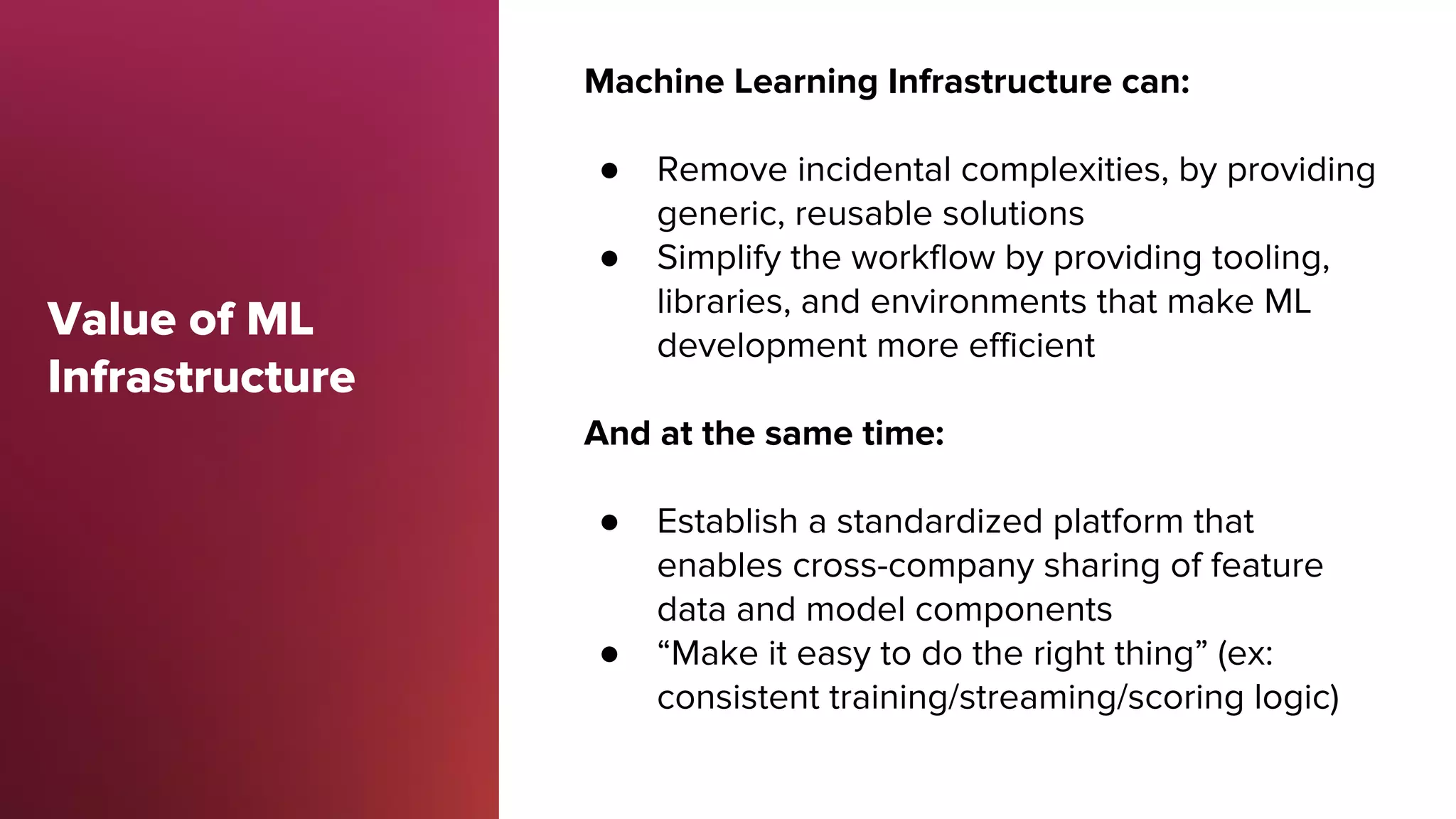 Value of ML Infrastructure

Machine Learning Infrastructure can:

● Remove incidental complexities, by providing generic, reusable solutions
● Simplify the workflow by providing tooling, libraries, and environments that make ML development more efficient

And at the same time:

● Establish a standardized platform that enables cross-company sharing of feature data and model components
● “Make it easy to do the right thing” (ex: consistent training/streaming/scoring logic)